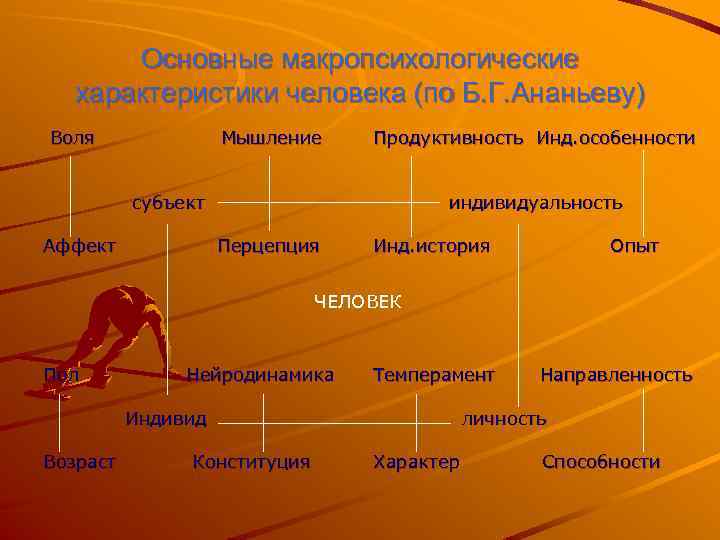 Основные макропсихологические характеристики человека (по Б.Г.Ананьеву)

Воля

Мышление

Продуктивность

Инд.особенности

субъект

индивидуальность

Аффект

Перцепция

Инд.история

Опыт

ЧЕЛОВЕК

Пол

Нейродинамика

Темперамент

Направленность

Индивид

личность

Возраст

Конституция

Характер

Способности